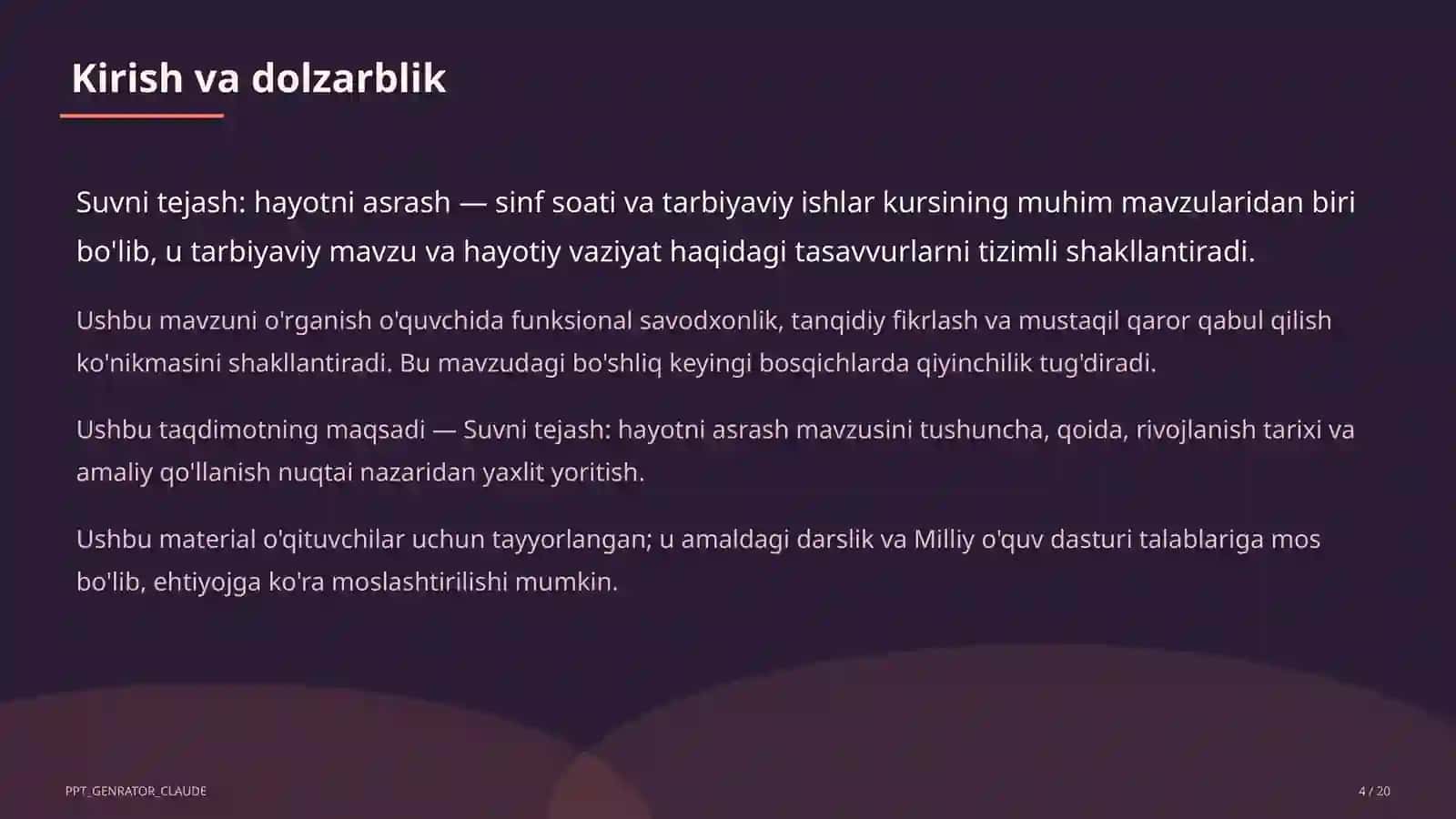 Kirish va dolzarblik

Suvni tejash: hayotni asrash — sinf soati va tarbiyaviy ishlar kursining muhim mavzularidan biri bo'lib, u tarbiyaviy mavzu va hayotiy vaziyat haqidagi tasavvurlarni tizimli shakllantiradi.

Ushbu mavzuni o'rganish o'quvchida funksional savodxonlik, tanqidiy fikrlash va mustaqil qaror qabul qilish ko'nikmasini shakllantiradi. Bu mavzudagi bo'shliq keyingi bosqichlarda qiyinchilik tug'diradi.

Ushbu taqdimotning maqsadi — Suvni tejash: hayotni asrash mavzusini tushuncha, qoida, rivojlanish tarixi va amaliy qo'llanish nuqtai nazaridan yaxlit yoritish.

Ushbu material o'qituvchilar uchun tayyorlangan; u amaldagi darslik va Milliy o'quv dasturi talablariga mos bo'lib, ehtiyojga ko'ra moslashtirilishi mumkin.

PPT_GENRATOR_CLAUDE

4 / 20